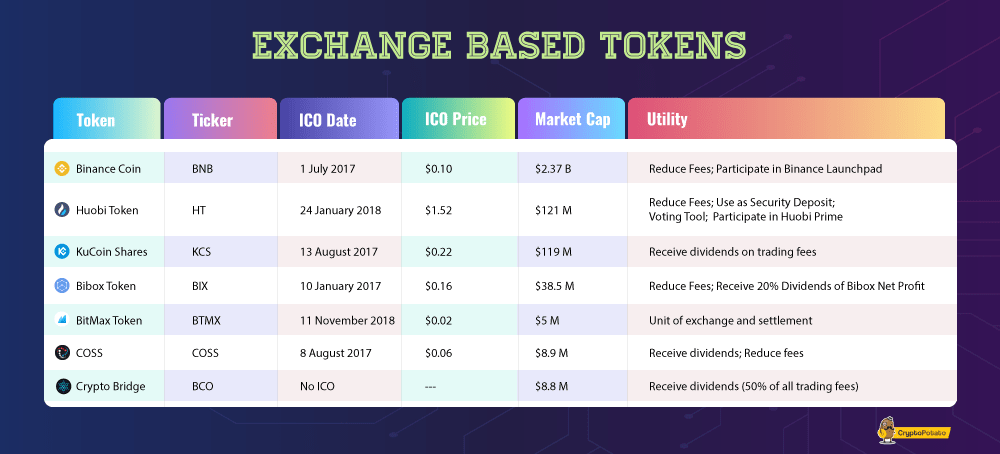 EXCHANGE BASED TOKENS

| Token | Ticker | ICO Date | ICO Price | Market Cap | Utility |
|---|---|---|---|---|---|
| Binance Coin | BNB | 1 July 2017 | $0.10 | $2.37 B | Reduce Fees; Participate in Binance Launchpad |
| Huobi Token | HT | 24 January 2018 | $1.52 | $121 M | Reduce Fees; Use as Security Deposit; Voting Tool; Participate in Huobi Prime |
| KuCoin Shares | KCS | 13 August 2017 | $0.22 | $119 M | Receive dividends on trading fees |
| Bibox Token | BIX | 10 January 2017 | $0.16 | $38.5 M | Reduce Fees; Receive 20% Dividends of Bibox Net Profit |
| BitMax Token | BTMX | 11 November 2018 | $0.02 | $5 M | Unit of exchange and settlement |
| COSS | COSS | 8 August 2017 | $0.06 | $8.9 M | Receive dividends; Reduce fees |
| Crypto Bridge | BCO | No ICO | --- | $8.8 M | Receive dividends (50% of all trading fees) |

CryptoPotato